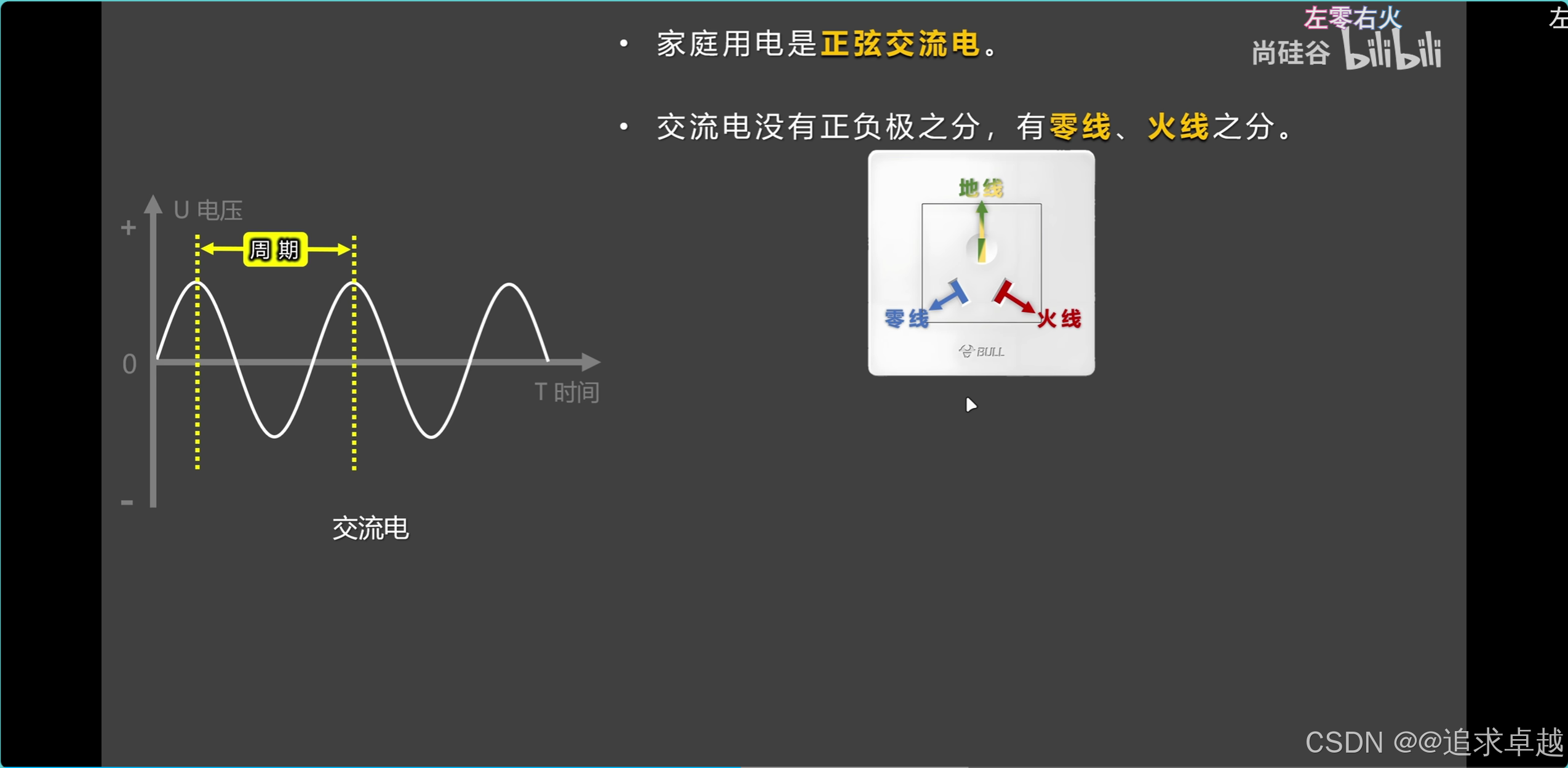 左零右火
尚硅谷 bilibili

左

• 家庭用电是正弦交流电。

• 交流电没有正负极之分，有零线、火线之分。

U 电压
+
周期
0
T 时间
-
交流电

地线
零线
火线
BULL

CSDN @@追求卓越